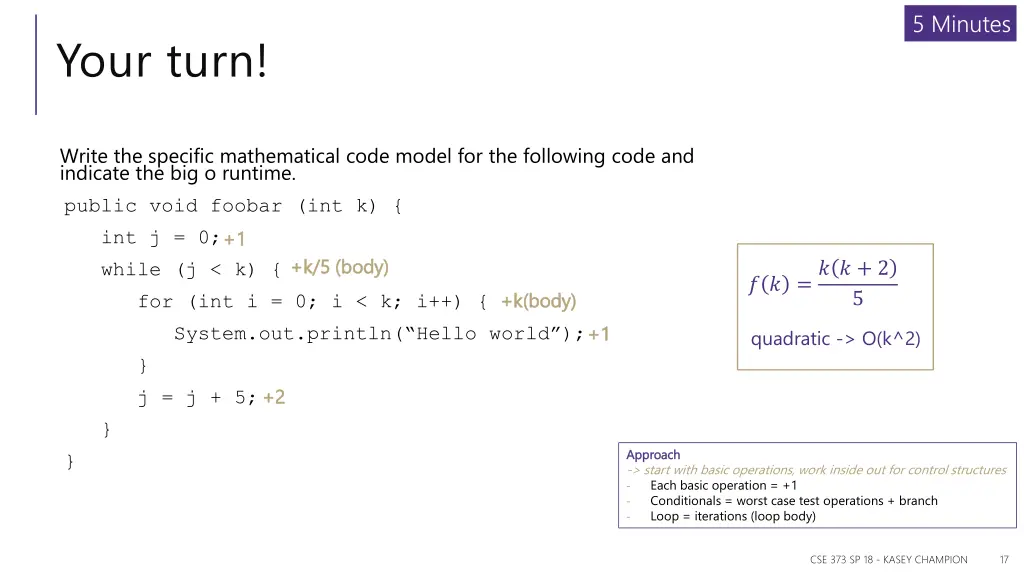 5 Minutes

Your turn!

Write the specific mathematical code model for the following code and indicate the big o runtime.

public void foobar (int k) {
int j = 0; +1
while (j < k) { +k/5 (body)
for (int i = 0; i < k; i++) { +k(body)
System.out.println(“Hello world”); +1
}
j = j + 5; +2
}
}

$f(k) = \frac{k(k+2)}{5}$

quadratic -> O(k^2)

Approach
-> start with basic operations, work inside out for control structures
- Each basic operation = +1
- Conditionals = worst case test operations + branch
- Loop = iterations (loop body)

CSE 373 SP 18 - KASEY CHAMPION 17